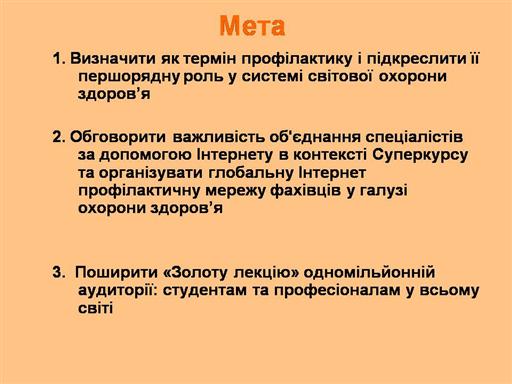 Мета

1. Визначити як термін профілактику і підкреслити її першорядну роль у системі світової охорони здоров’я

2. Обговорити важливість об'єднання спеціалістів за допомогою Інтернету в контексті Суперкурсу та організувати глобальну Інтернет профілактичну мережу фахівців у галузі охорони здоров’я

3. Поширити «Золоту лекцію» одномільйонній аудиторії: студентам та професіоналам у всьому світі